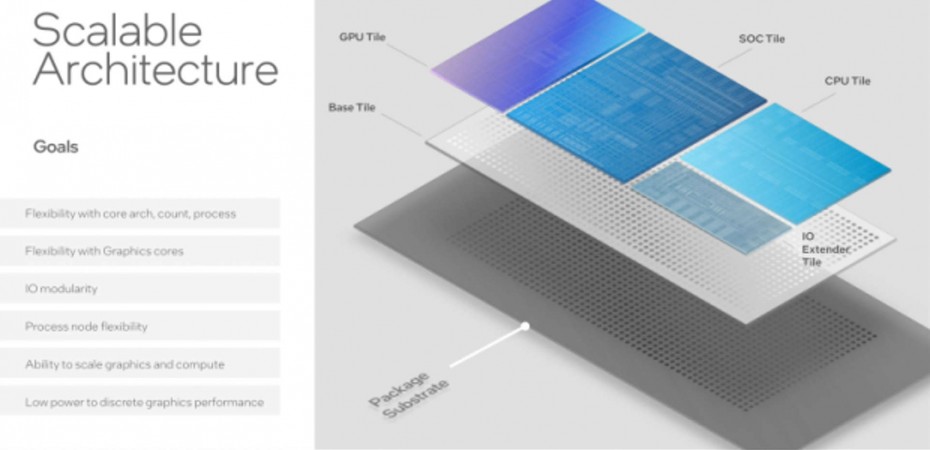 Scalable Architecture

Goals

Flexibility with core arch, count, process

Flexibility with Graphics cores

IO modularity

Process node flexibility

Ability to scale graphics and compute

Low power to discrete graphics performance

GPU Tile

SOC Tile

CPU Tile

Base Tile

IO Extender Tile

Package Substrate